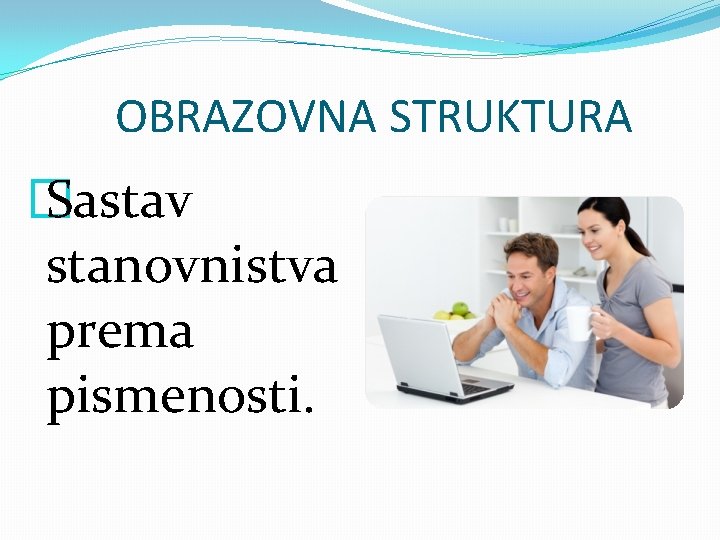 OBRAZOVNA STRUKTURA

Sastav stanovnistva prema pismenosti.